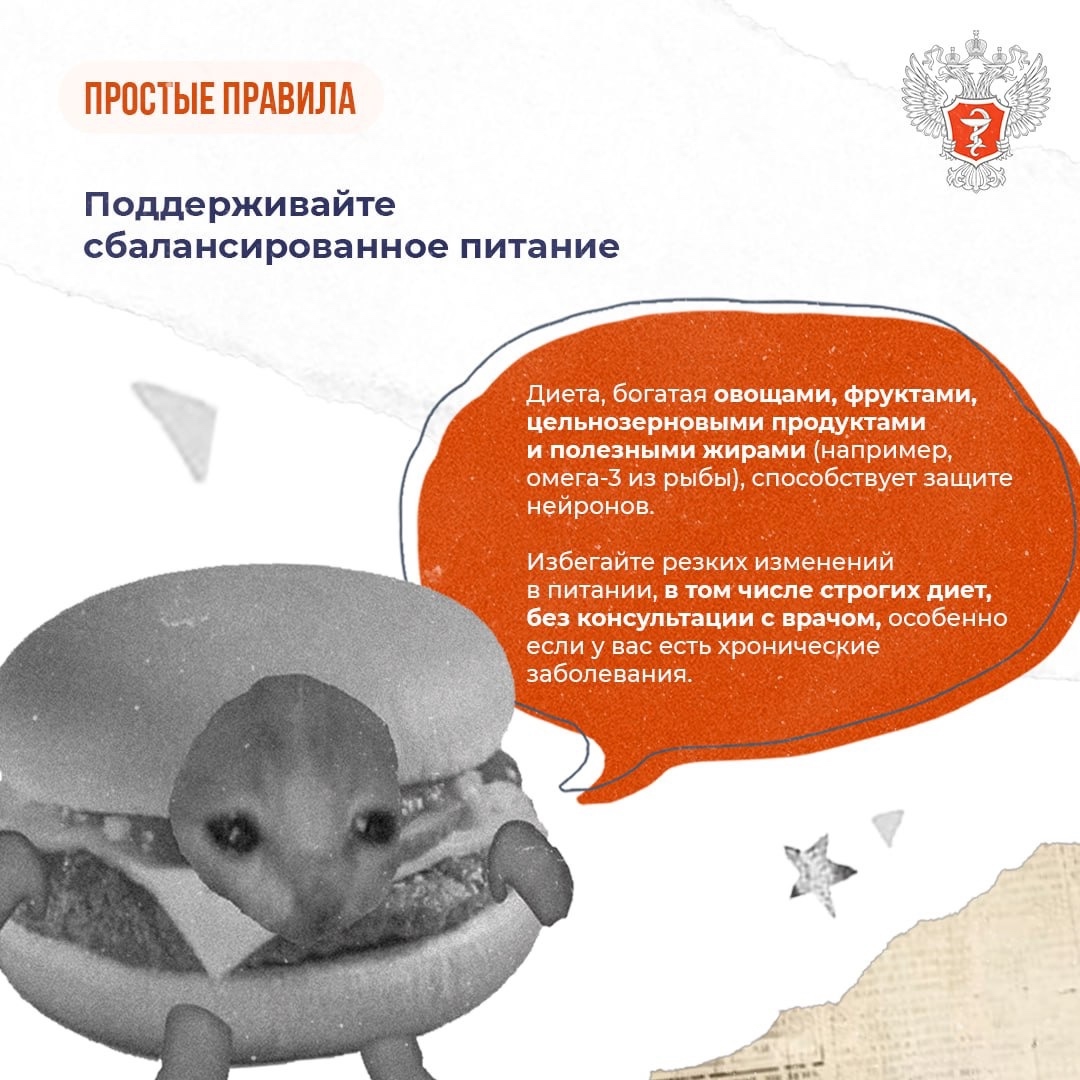 ПРОСТЫЕ ПРАВИЛА

Поддерживайте сбалансированное питание

Диета, богатая овощами, фруктами, цельнозерновыми продуктами и полезными жирами (например, омега-3 из рыбы), способствует защите нейронов.

Избегайте резких изменений в питании, в том числе строгих диет, без консультации с врачом, особенно если у вас есть хронические заболевания.